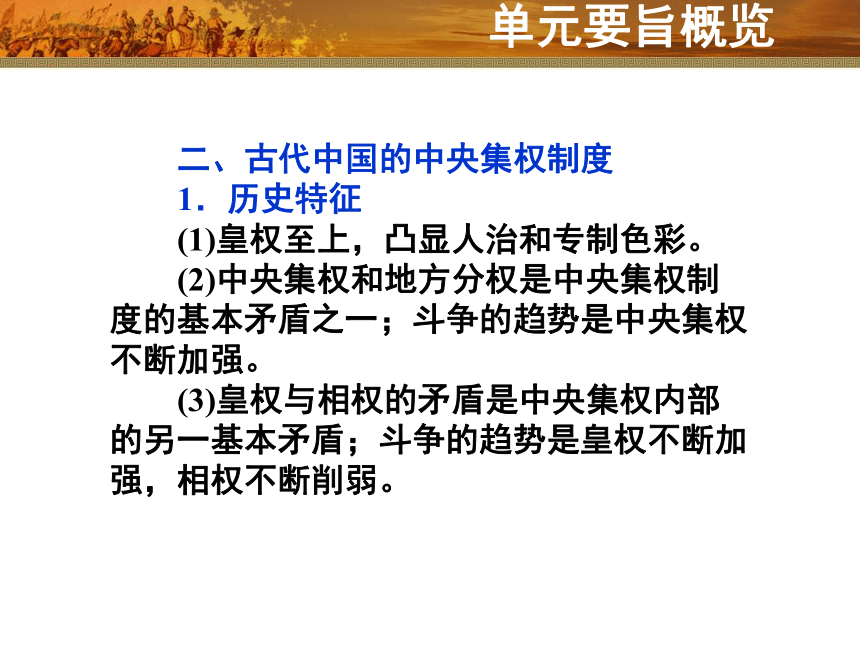 单元要旨概览

二、古代中国的中央集权制度

1．历史特征

(1)皇权至上，凸显人治和专制色彩。

(2)中央集权和地方分权是中央集权制度的基本矛盾之一；斗争的趋势是中央集权不断加强。

(3)皇权与相权的矛盾是中央集权内部的另一基本矛盾；斗争的趋势是皇权不断加强，相权不断削弱。